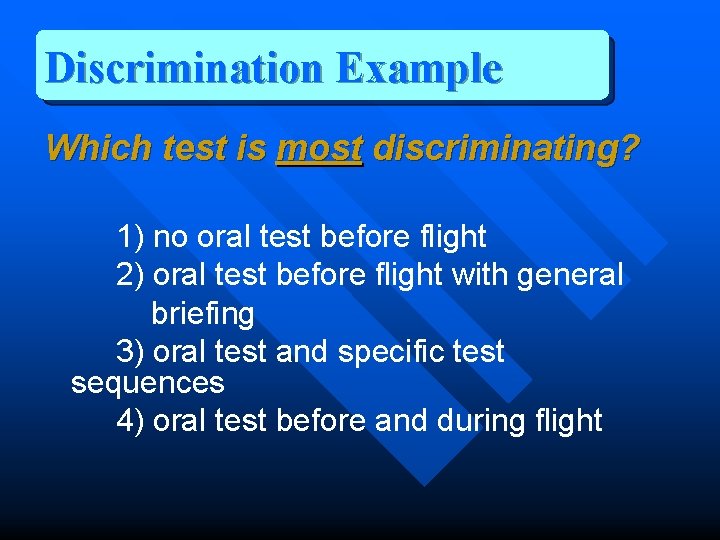 Discrimination Example

Which test is most discriminating?

1) no oral test before flight
2) oral test before flight with general briefing
3) oral test and specific test sequences
4) oral test before and during flight